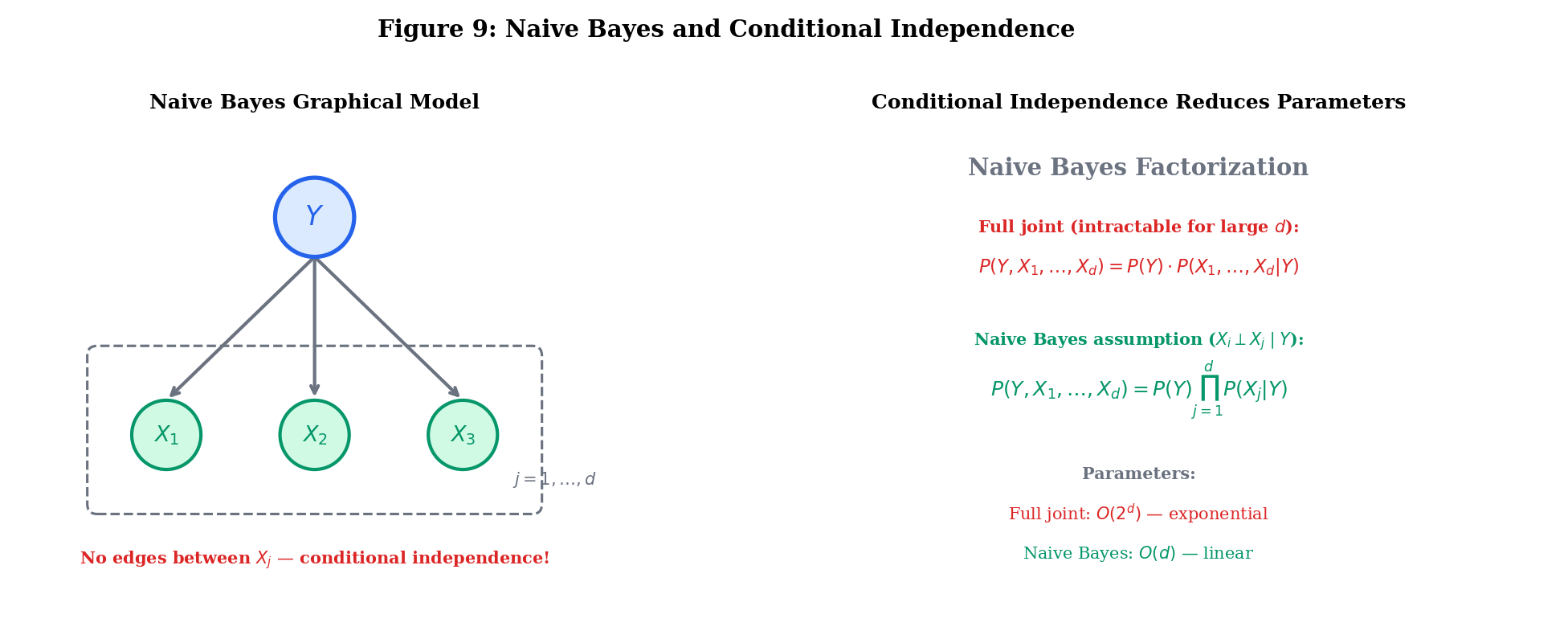 Figure 9: Naive Bayes and Conditional Independence

Naive Bayes Graphical Model

$Y$

$X_1$

$X_2$

$X_3$

$j = 1, \ldots, d$

No edges between $X_j$ — conditional independence!

Conditional Independence Reduces Parameters

Naive Bayes Factorization

Full joint (intractable for large $d$):

$P(Y, X_1, \ldots, X_d) = P(Y) \cdot P(X_1, \ldots, X_d | Y)$

Naive Bayes assumption ($X_i \perp X_j \mid Y$):

$P(Y, X_1, \ldots, X_d) = P(Y) \prod_{j=1}^{d} P(X_j | Y)$

Parameters:

Full joint: $O(2^d)$ — exponential

Naive Bayes: $O(d)$ — linear